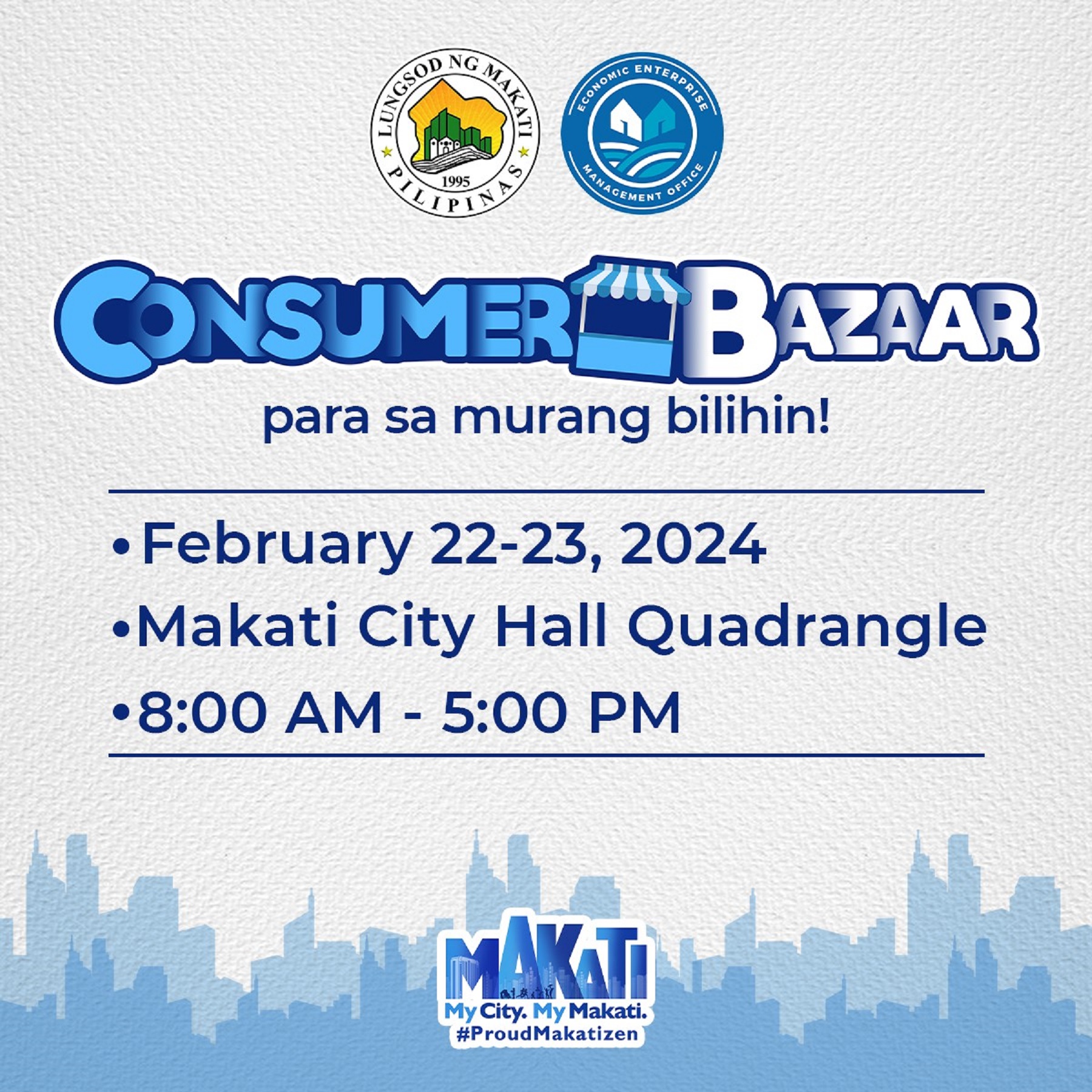 LUNGSOD NG MAKATI
1995
PILIPINAS

ECONOMIC ENTERPRISE
MANAGEMENT OFFICE

CONSUMER BAZAAR

para sa murang bilihin!

• February 22-23, 2024
• Makati City Hall Quadrangle
• 8:00 AM - 5:00 PM

MAKATI
My City. My Makati.
#ProudMakatizen